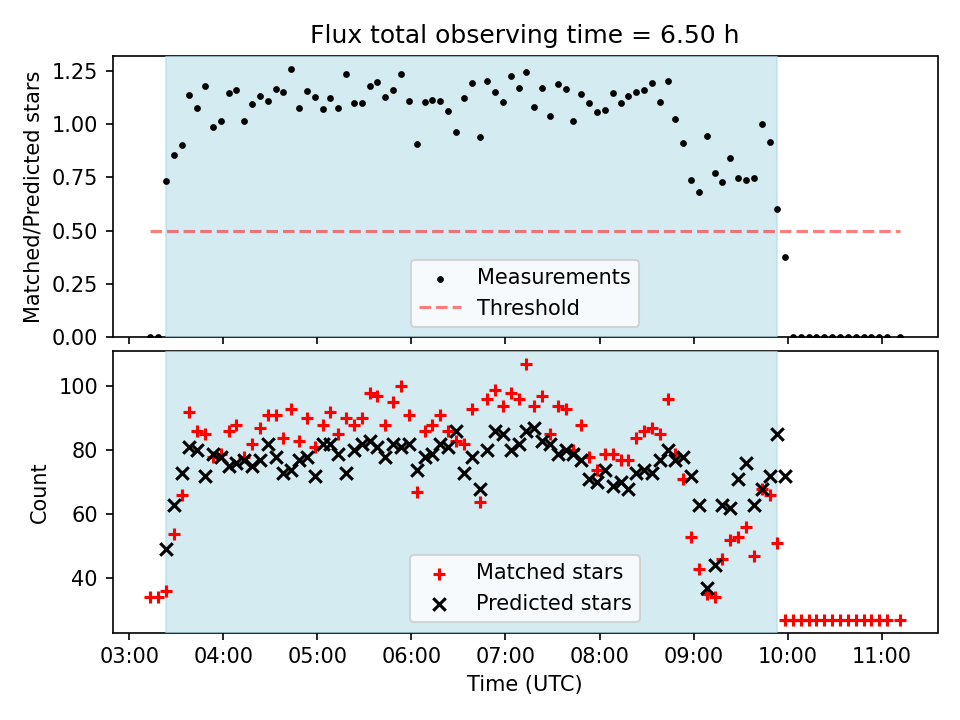 Flux total observing time = 6.50 h

Matched/Predicted stars

1.25
1.00
0.75
0.50
0.25
0.00

Measurements
Threshold

Count

100
80
60
40

Matched stars
Predicted stars

03:00 04:00 05:00 06:00 07:00 08:00 09:00 10:00 11:00

Time (UTC)